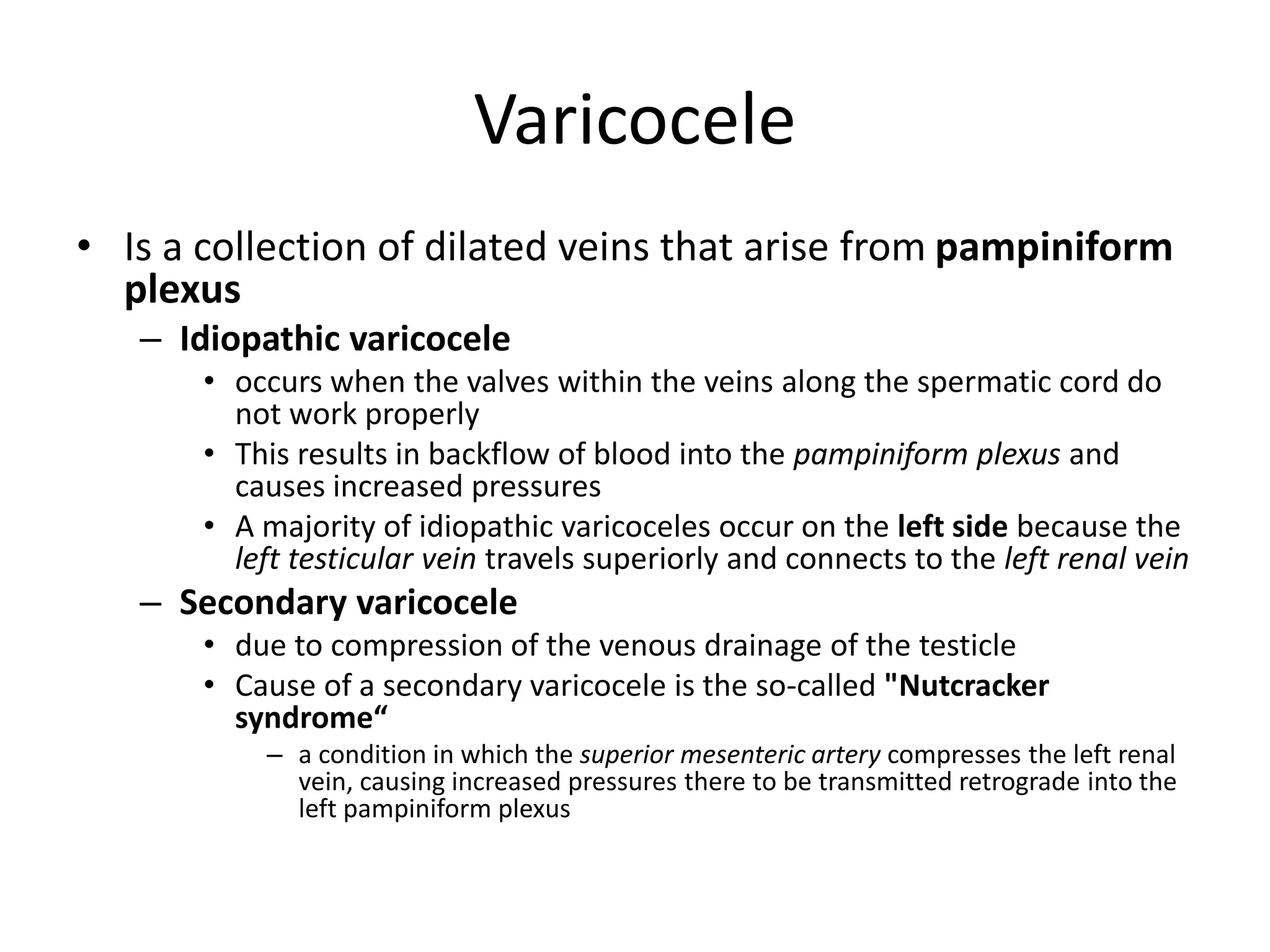 Varicocele

• Is a collection of dilated veins that arise from pampiniform plexus
– Idiopathic varicocele
• occurs when the valves within the veins along the spermatic cord do not work properly
• This results in backflow of blood into the pampiniform plexus and causes increased pressures
• A majority of idiopathic varicoceles occur on the left side because the left testicular vein travels superiorly and connects to the left renal vein
– Secondary varicocele
• due to compression of the venous drainage of the testicle
• Cause of a secondary varicocele is the so-called "Nutcracker syndrome“
– a condition in which the superior mesenteric artery compresses the left renal vein, causing increased pressures there to be transmitted retrograde into the left pampiniform plexus